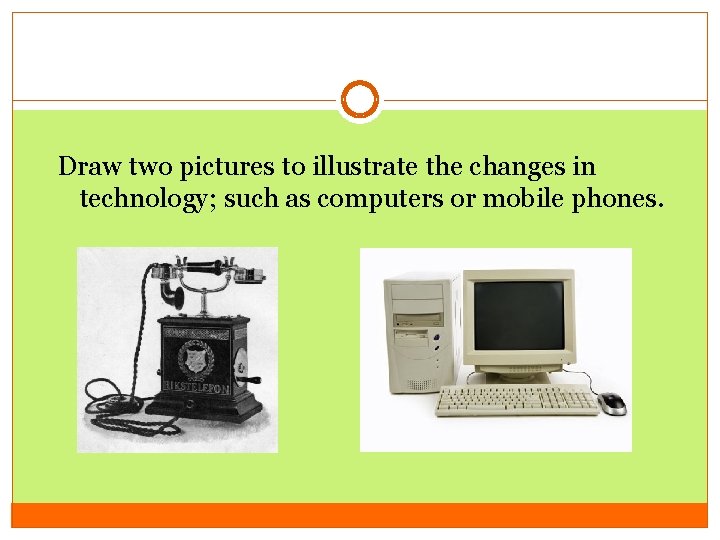 Draw two pictures to illustrate the changes in technology; such as computers or mobile phones.

RIKSTELEFON